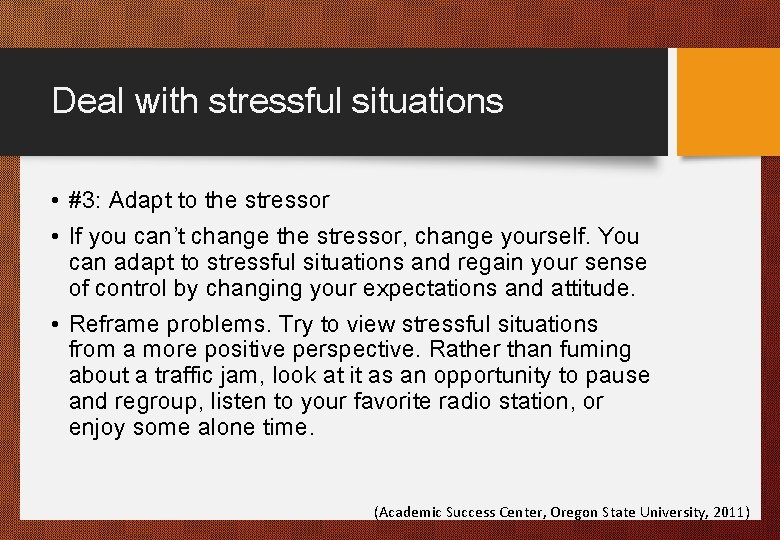 Deal with stressful situations

• #3: Adapt to the stressor

• If you can't change the stressor, change yourself. You can adapt to stressful situations and regain your sense of control by changing your expectations and attitude.

• Reframe problems. Try to view stressful situations from a more positive perspective. Rather than fuming about a traffic jam, look at it as an opportunity to pause and regroup, listen to your favorite radio station, or enjoy some alone time.

(Academic Success Center, Oregon State University, 2011)